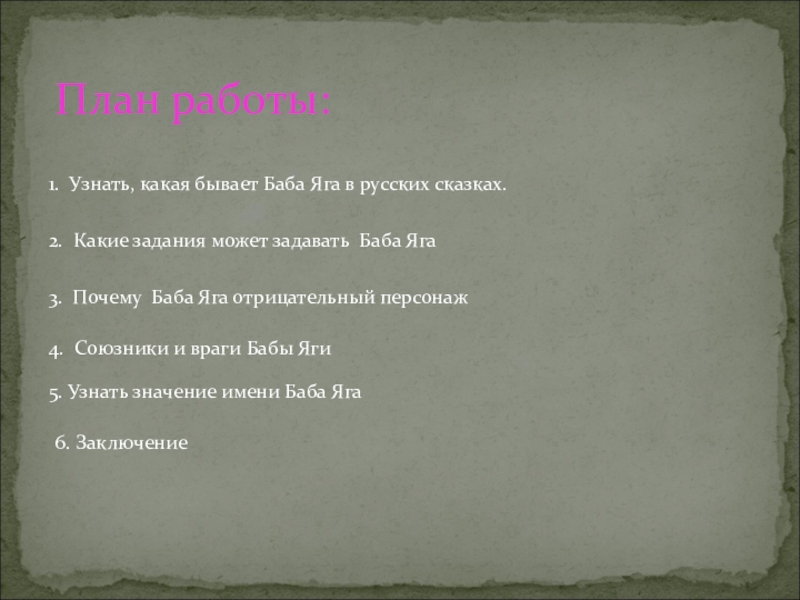 План работы:

1. Узнать, какая бывает Баба Яга в русских сказках.

2. Какие задания может задавать Баба Яга

3. Почему Баба Яга отрицательный персонаж

4. Союзники и враги Бабы Яги

5. Узнать значение имени Баба Яга

6. Заключение